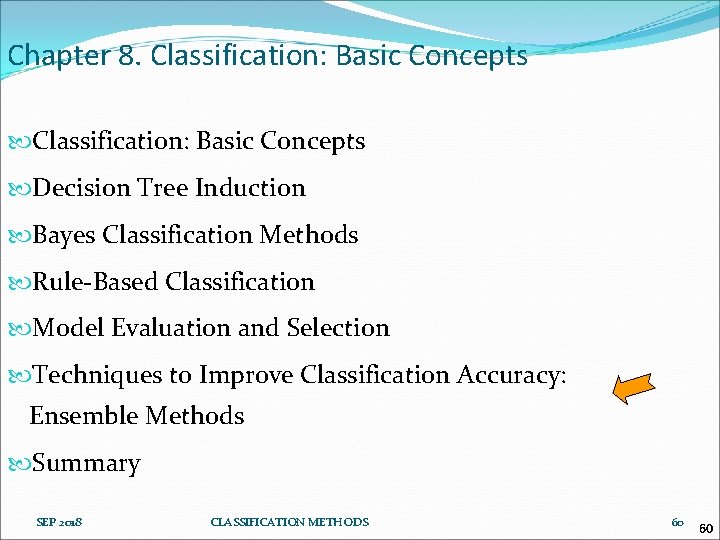 Chapter 8. Classification: Basic Concepts

Classification: Basic Concepts

Decision Tree Induction

Bayes Classification Methods

Rule-Based Classification

Model Evaluation and Selection

Techniques to Improve Classification Accuracy: Ensemble Methods

Summary

SEP 2018

CLASSIFICATION METHODS

60

60